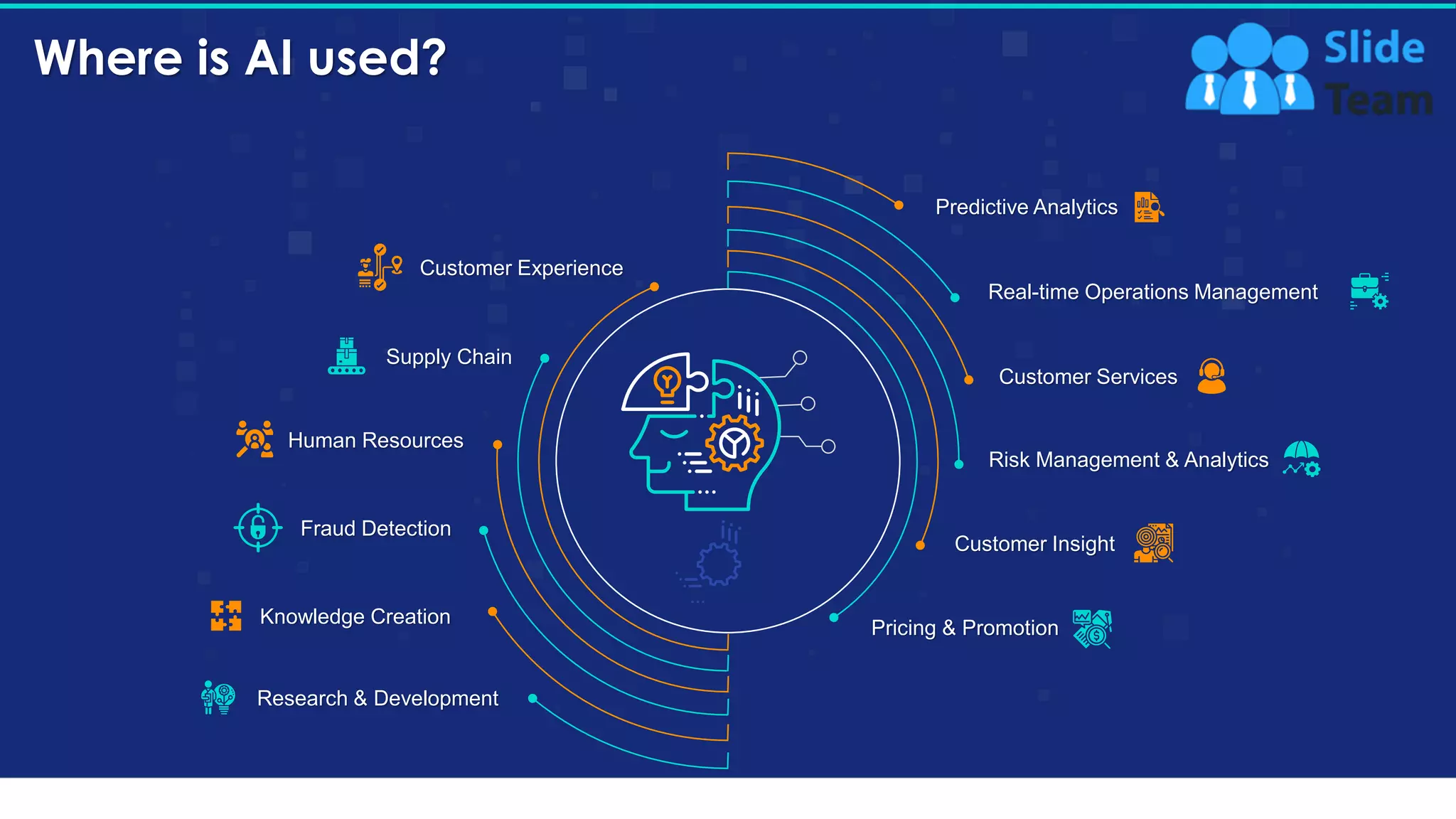 Where is AI used?

Slide Team

Customer Experience

Supply Chain

Human Resources

Fraud Detection

Knowledge Creation

Research & Development

Predictive Analytics

Real-time Operations Management

Customer Services

Risk Management & Analytics

Customer Insight

Pricing & Promotion